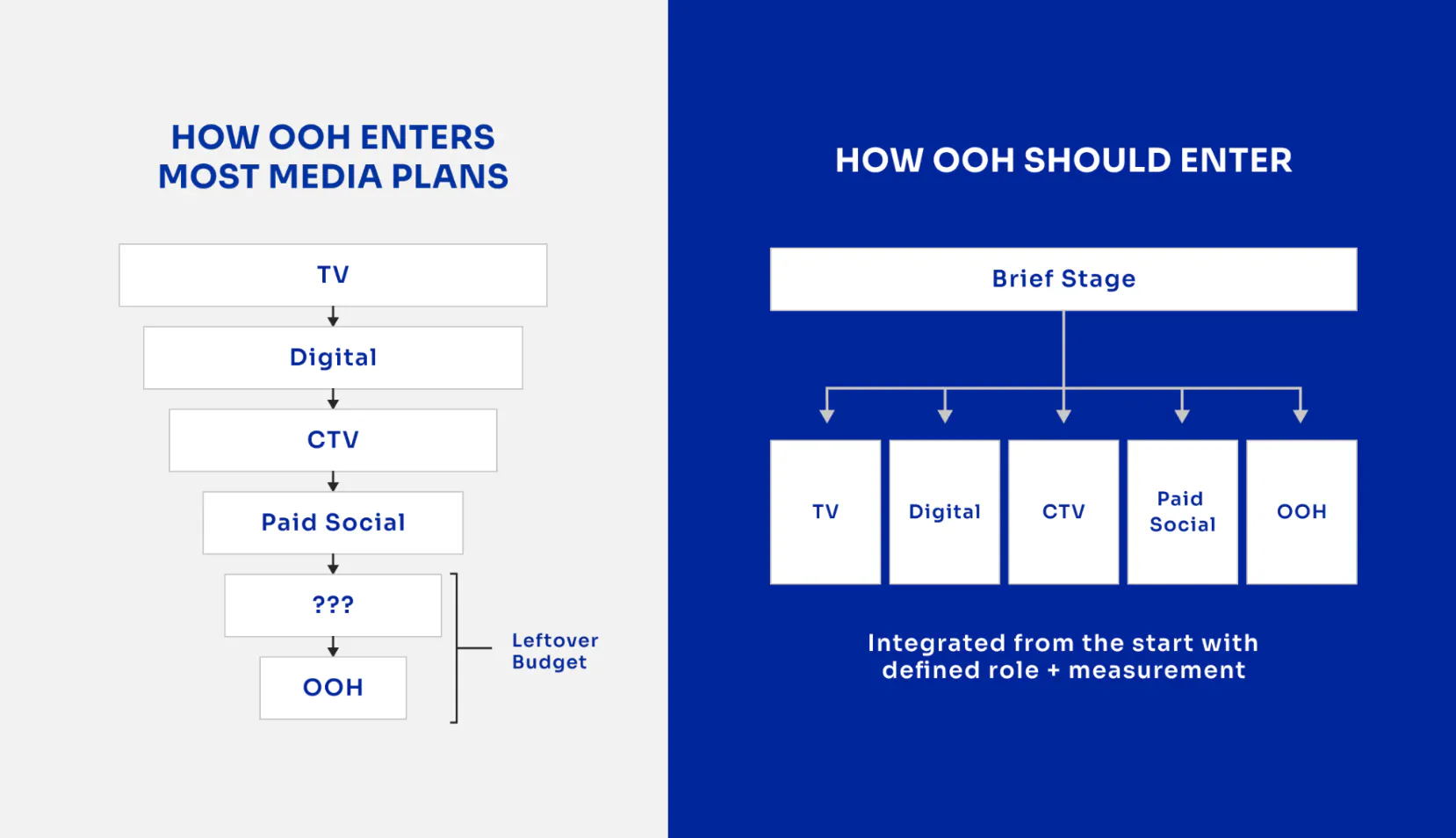 HOW OOH ENTERS MOST MEDIA PLANS

TV

Digital

CTV

Paid Social

???

OOH

Leftover Budget

HOW OOH SHOULD ENTER

Brief Stage

TV

Digital

CTV

Paid Social

OOH

Integrated from the start with defined role + measurement